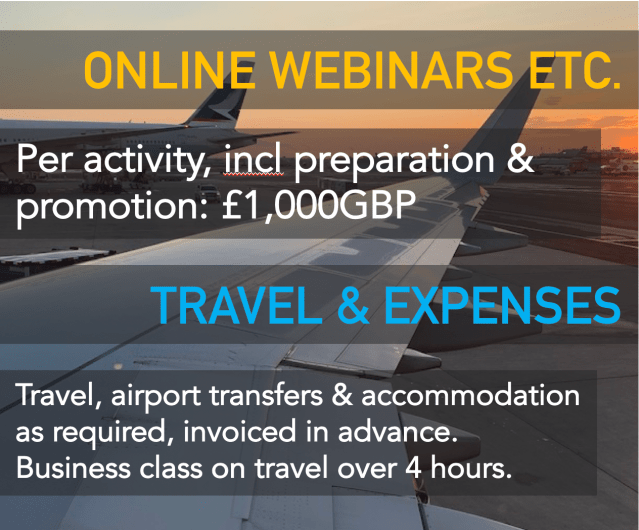 ONLINE WEBINARS ETC.

Per activity, incl preparation & promotion: £1,000GBP

TRAVEL & EXPENSES

Travel, airport transfers & accommodation as required, invoiced in advance. Business class on travel over 4 hours.